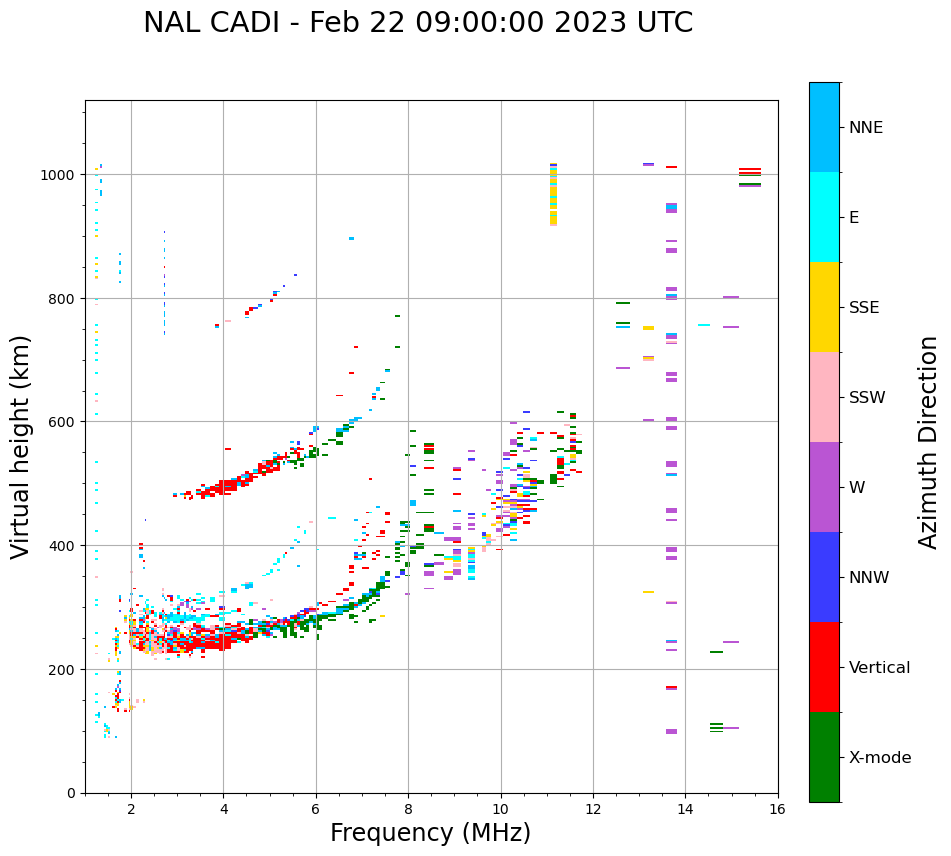 NAL CADI - Feb 22 09:00:00 2023 UTC

Virtual height (km)

1000
800
600
400
200
0

2
4
6
8
10
12
14
16

Frequency (MHz)

NNE
E
SSE
SSW
W
NNW
Vertical
X-mode

Azimuth Direction